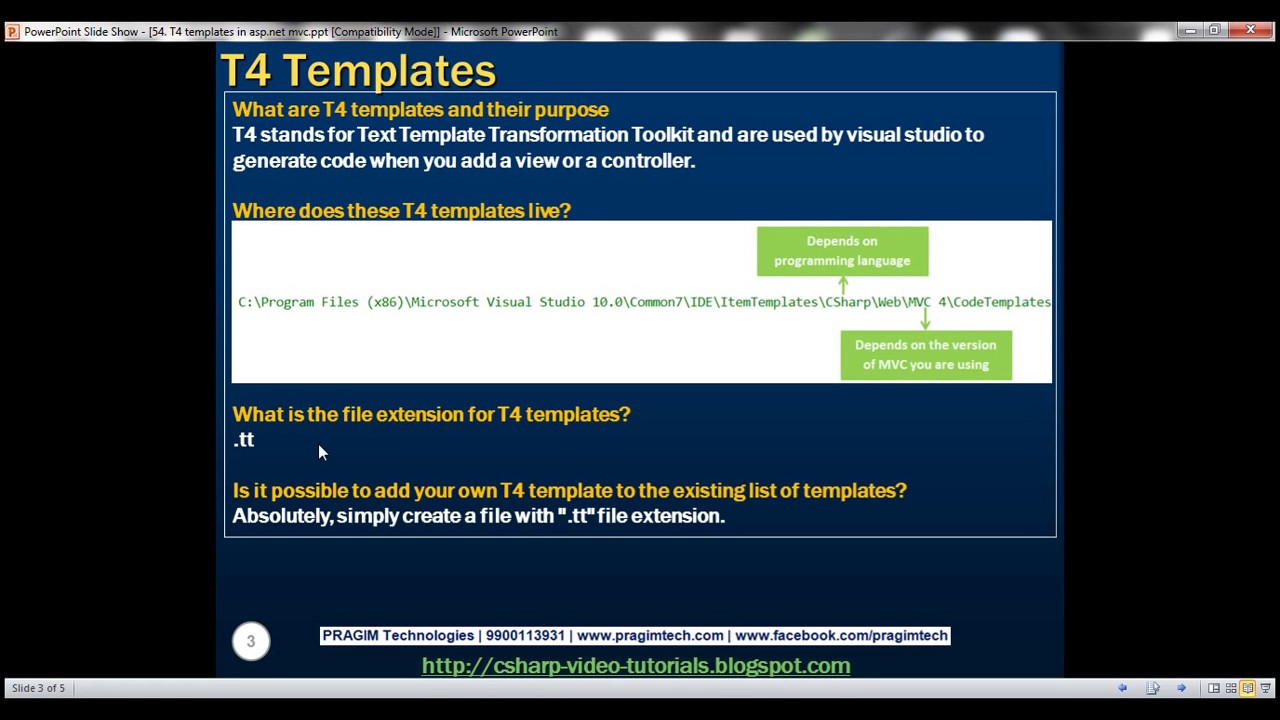 PowerPoint Slide Show - [54. T4 templates in asp.net mvc.ppt [Compatibility Mode]] - Microsoft PowerPoint

T4 Templates

What are T4 templates and their purpose
T4 stands for Text Template Transformation Toolkit and are used by visual studio to generate code when you add a view or a controller.

Where does these T4 templates live?

Depends on programming language

C:\Program Files (x86)\Microsoft Visual Studio 10.0\Common7\IDE\ItemTemplates\CSharp\Web\MVC 4\CodeTemplates

Depends on the version of MVC you are using

What is the file extension for T4 templates?
.tt

Is it possible to add your own T4 template to the existing list of templates?
Absolutely, simply create a file with ".tt" file extension.

3

PRAGIM Technologies | 9900113931 | www.pragimtech.com | www.facebook.com/pragimtech

http://csharp-video-tutorials.blogspot.com

Slide 3 of 5